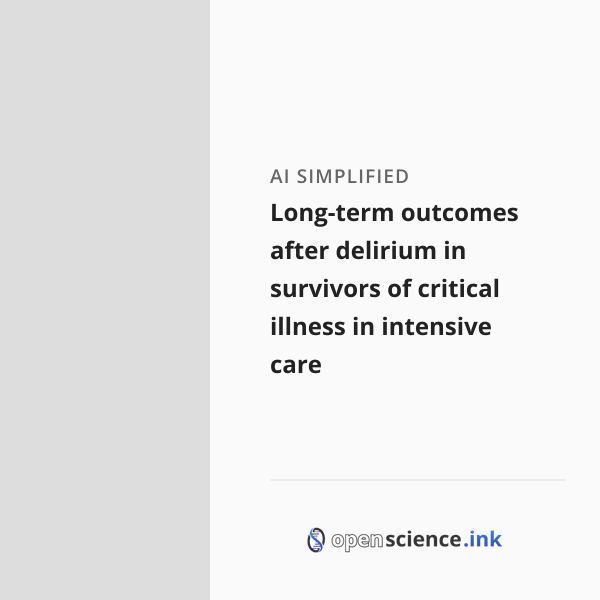 AI SIMPLIFIED

Long-term outcomes after delirium in survivors of critical illness in intensive care

openscience.ink